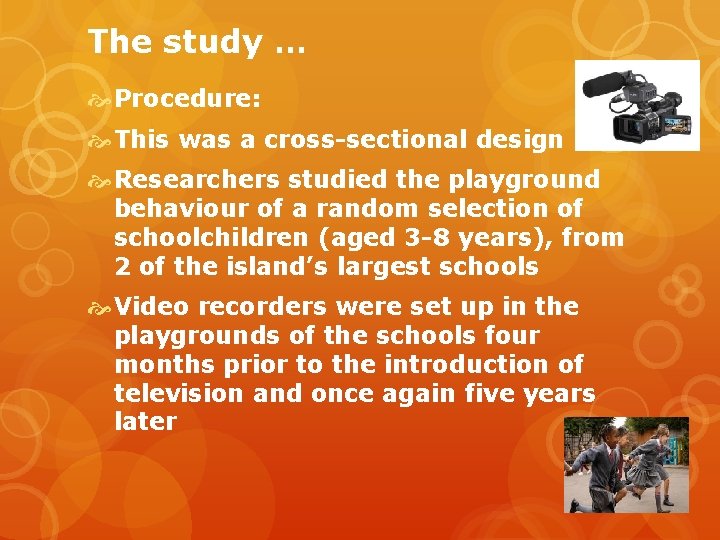 The study …

Procedure:

This was a cross-sectional design

Researchers studied the playground behaviour of a random selection of schoolchildren (aged 3-8 years), from 2 of the island's largest schools

Video recorders were set up in the playgrounds of the schools four months prior to the introduction of television and once again five years later